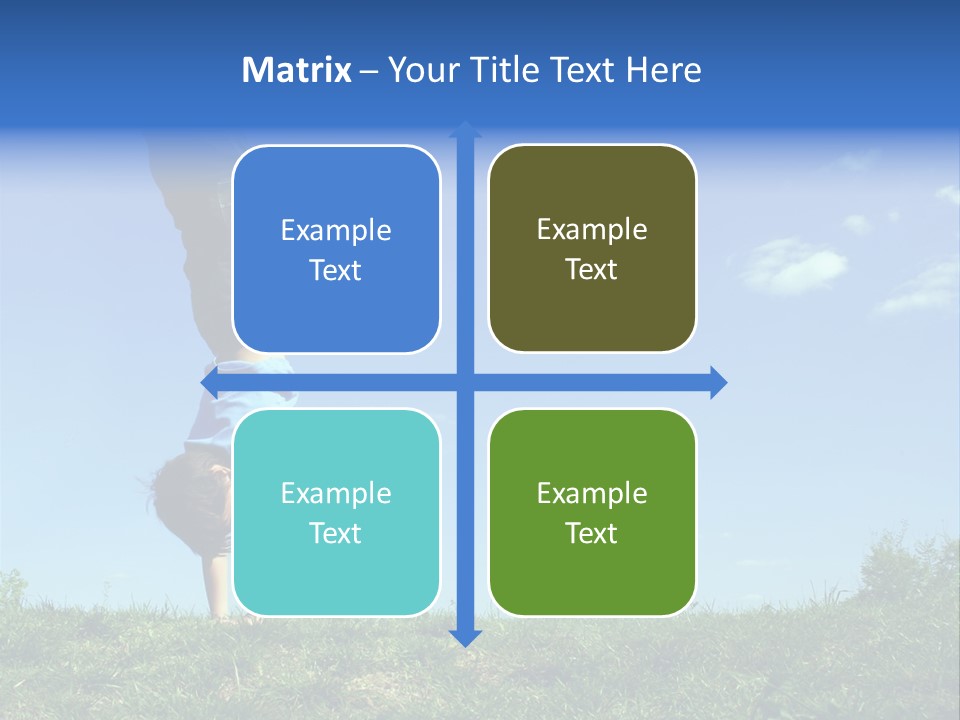 Matrix – Your Title Text Here

Example Text

Example Text

Example Text

Example Text